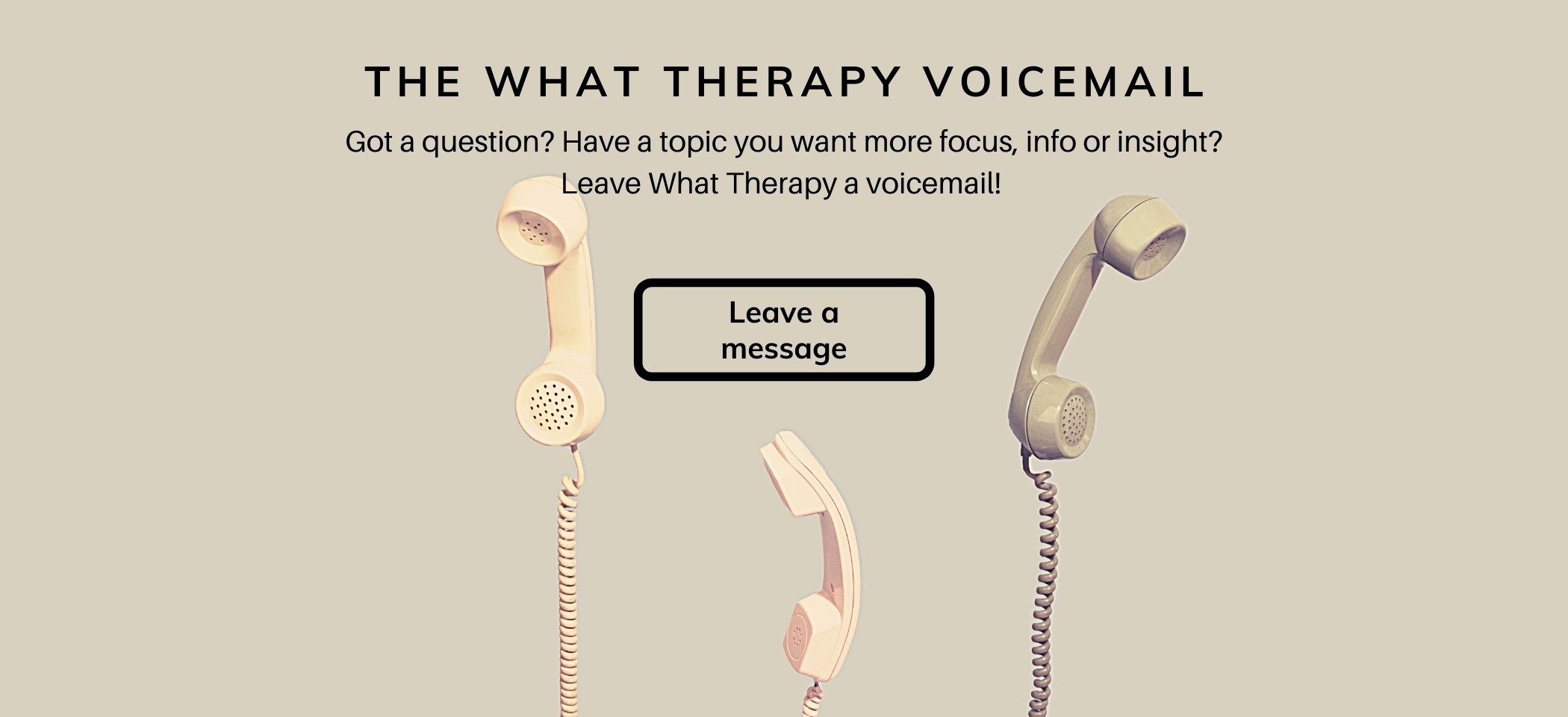 THE WHAT THERAPY VOICEMAIL

Got a question? Have a topic you want more focus, info or insight? Leave What Therapy a voicemail!

Leave a message